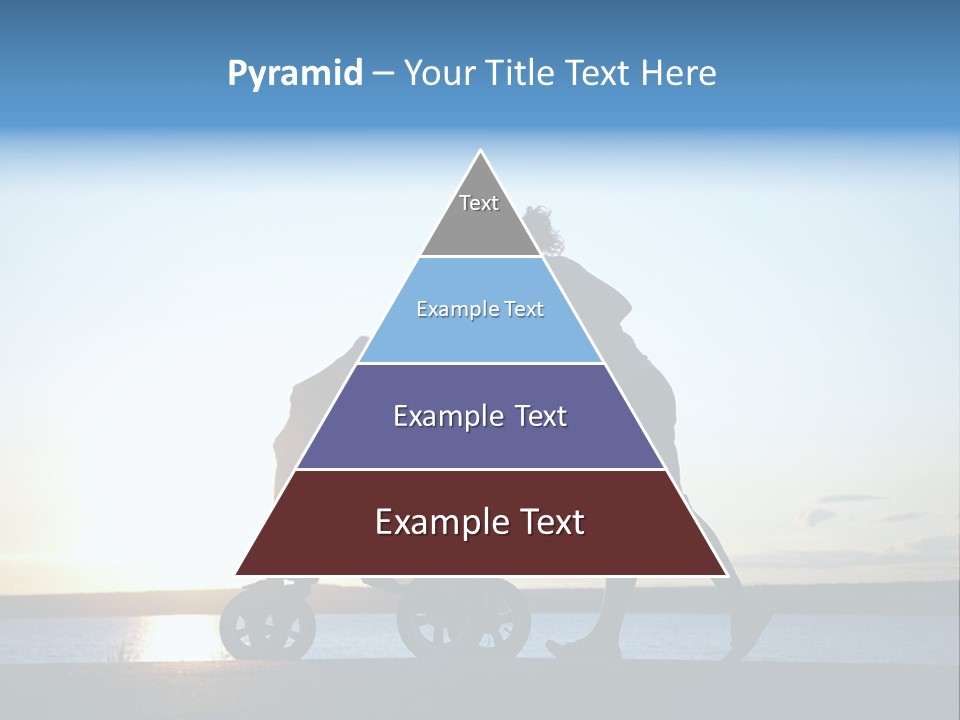 Pyramid – Your Title Text Here

Text

Example Text

Example Text

Example Text